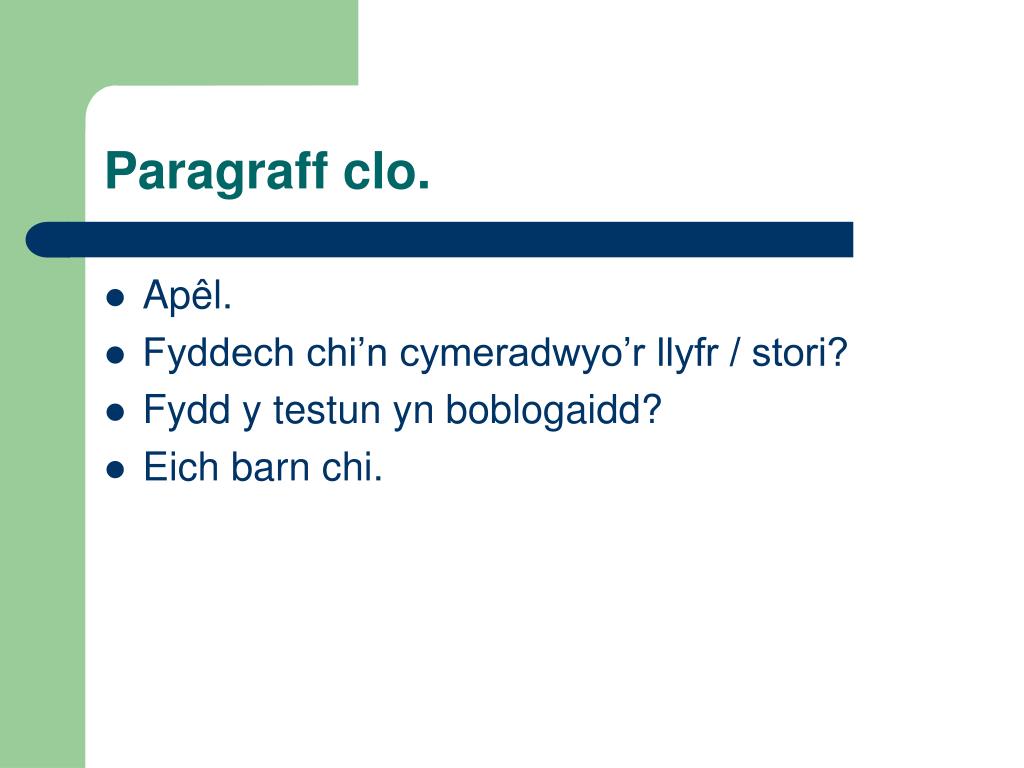 Paragraff clo.

- Apêl.
- Fyddech chi’n cymeradwyo’r llyfr / stori?
- Fydd y testun yn boblogaidd?
- Eich barn chi.